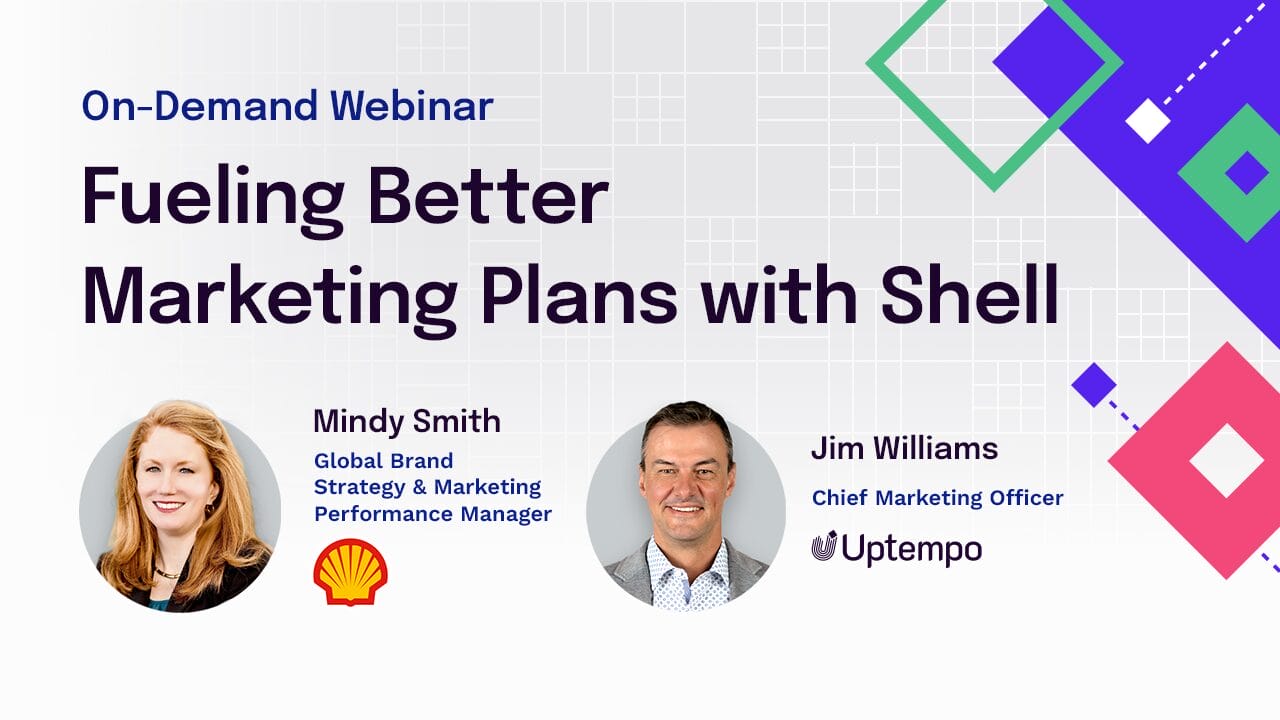 On-Demand Webinar

Fueling Better Marketing Plans with Shell

Mindy Smith

Global Brand Strategy & Marketing Performance Manager

Jim Williams

Chief Marketing Officer

Uptempo